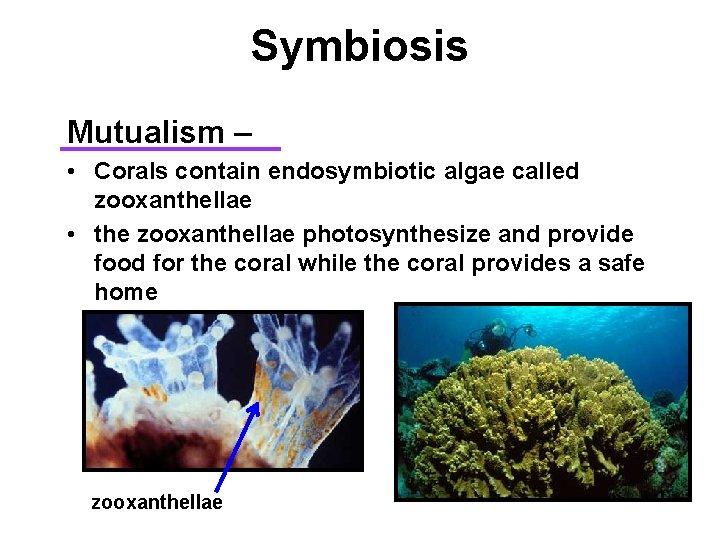 Symbiosis

Mutualism –

• Corals contain endosymbiotic algae called zooxanthellae

• the zooxanthellae photosynthesize and provide food for the coral while the coral provides a safe home

zooxanthellae